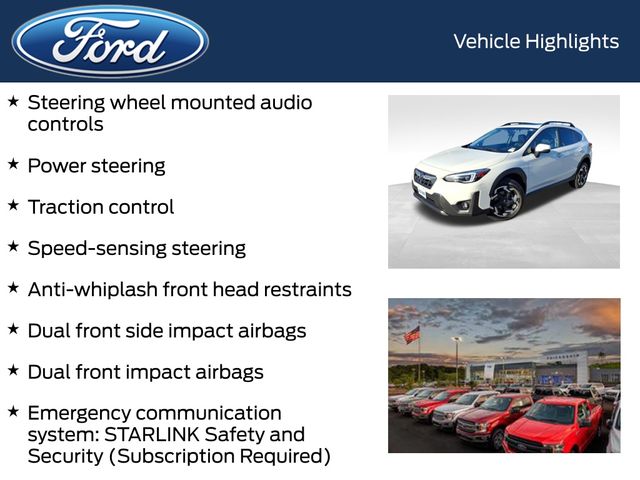 Ford

Vehicle Highlights

★ Steering wheel mounted audio controls

★ Power steering

★ Traction control

★ Speed-sensing steering

★ Anti-whiplash front head restraints

★ Dual front side impact airbags

★ Dual front impact airbags

★ Emergency communication system: STARLINK Safety and Security (Subscription Required)